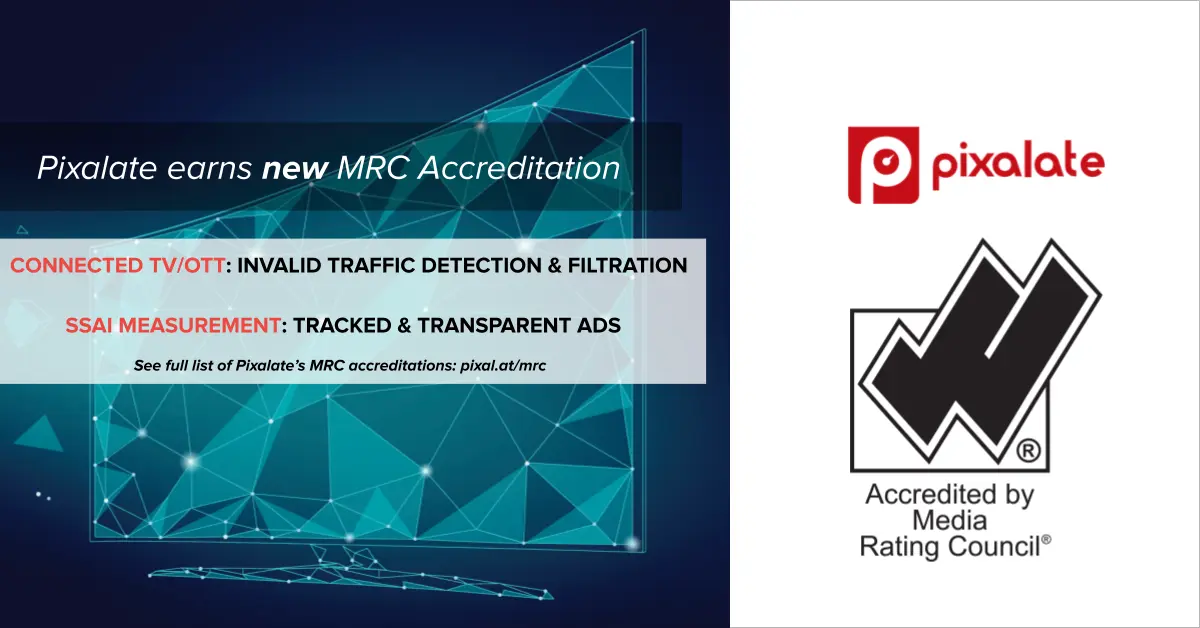 Pixalate earns new MRC Accreditation

CONNECTED TV/OTT: INVALID TRAFFIC DETECTION & FILTRATION

SSAI MEASUREMENT: TRACKED & TRANSPARENT ADS

See full list of Pixalate's MRC accreditations: pixal.at/mrc

pixalate

®

Accredited by Media Rating Council®